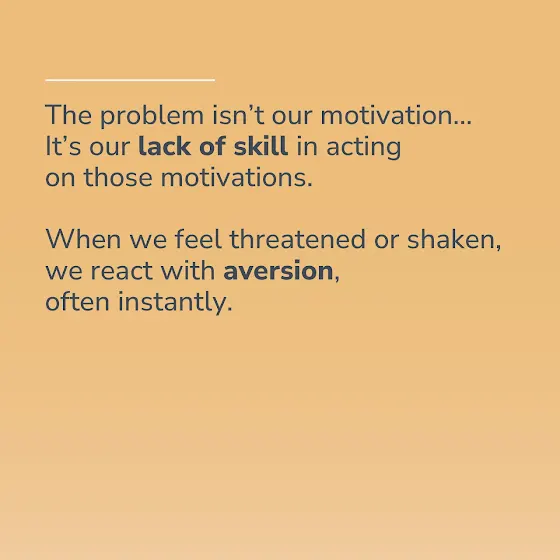 The problem isn’t our motivation… It’s our lack of skill in acting on those motivations.

When we feel threatened or shaken, we react with aversion, often instantly.